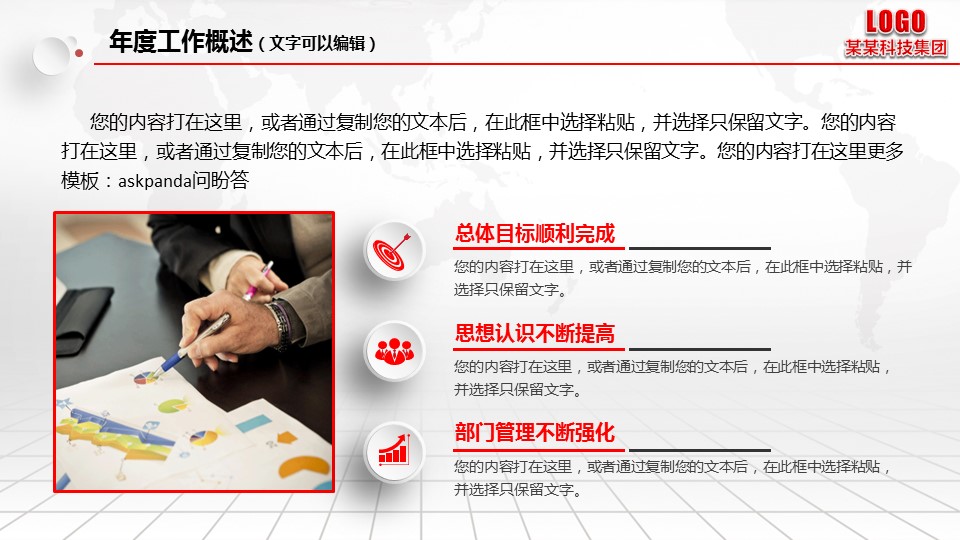 年度工作概述（文字可以编辑）

LOGO
某某科技集团

您的内容打在这里，或者通过复制您的文本后，在此框中选择粘贴，并选择只保留文字。您的内容打在这里，或者通过复制您的文本后，在此框中选择粘贴，并选择只保留文字。您的内容打在这里更多模板：askpanda问盼答

总体目标顺利完成
您的内容打在这里，或者通过复制您的文本后，在此框中选择粘贴，并选择只保留文字。

思想认识不断提高
您的内容打在这里，或者通过复制您的文本后，在此框中选择粘贴，并选择只保留文字。

部门管理不断强化
您的内容打在这里，或者通过复制您的文本后，在此框中选择粘贴，并选择只保留文字。